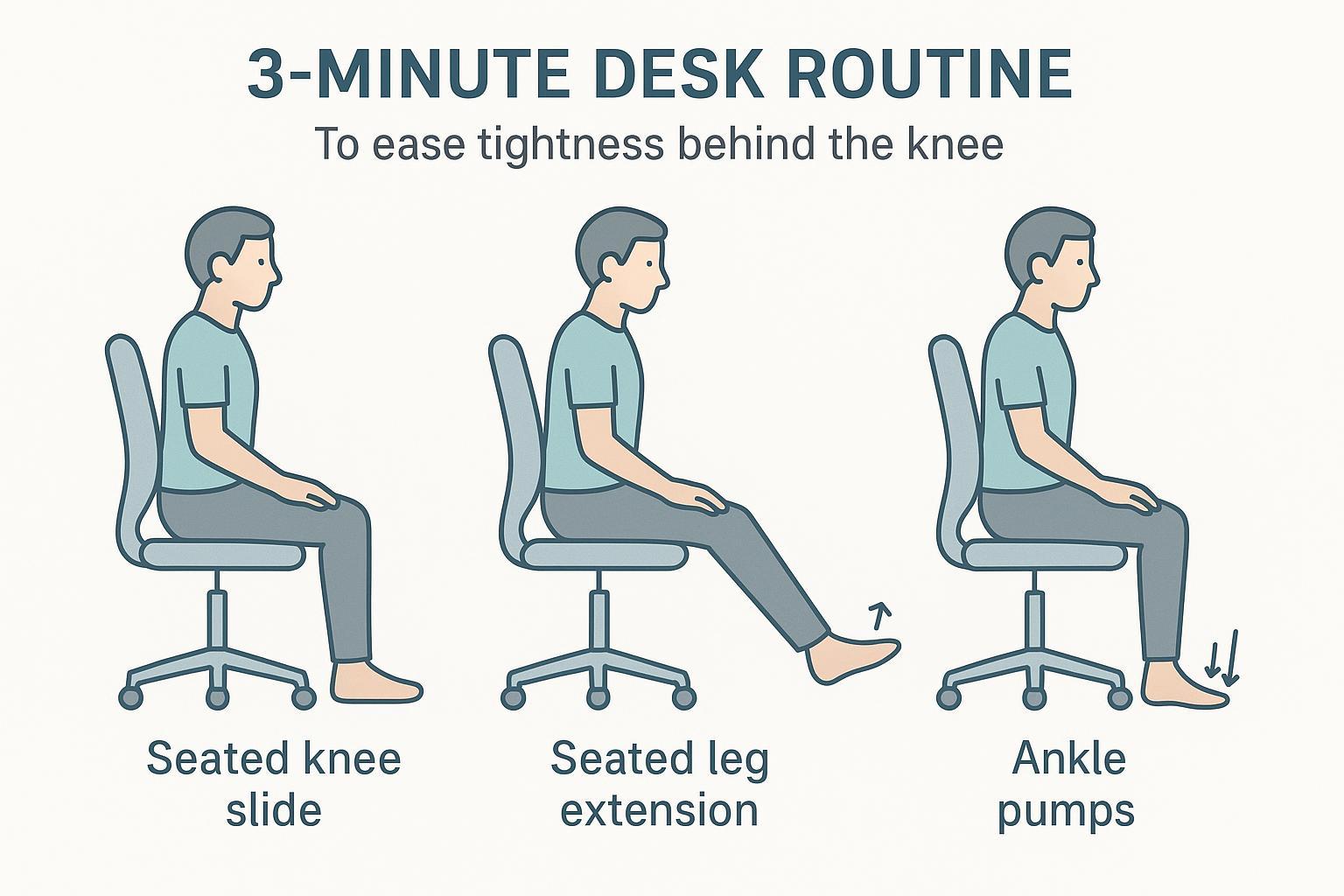 3-MINUTE DESK ROUTINE

To ease tightness behind the knee

Seated knee slide

Seated leg extension

Ankle pumps